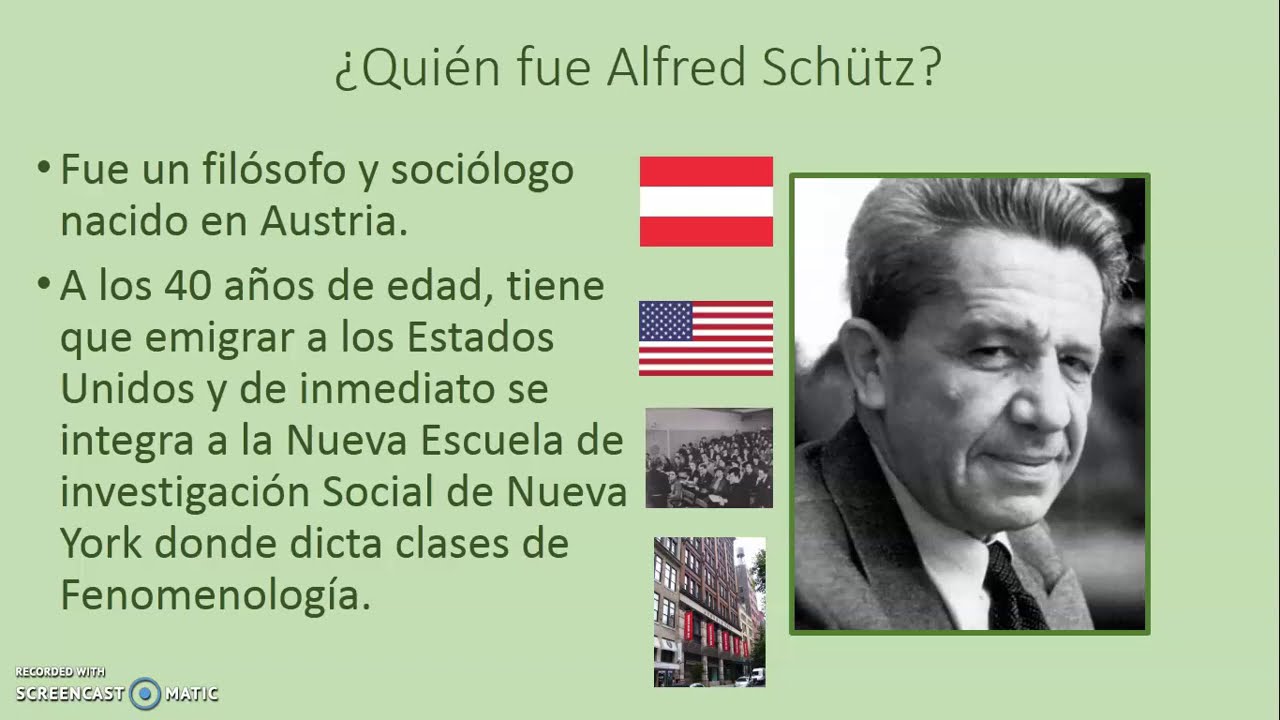 ¿Quién fue Alfred Schütz?

• Fue un filósofo y sociólogo nacido en Austria.

• A los 40 años de edad, tiene que emigrar a los Estados Unidos y de inmediato se integra a la Nueva Escuela de investigación Social de Nueva York donde dicta clases de Fenomenología.

RECORDED WITH
SCREENCAST MATIC